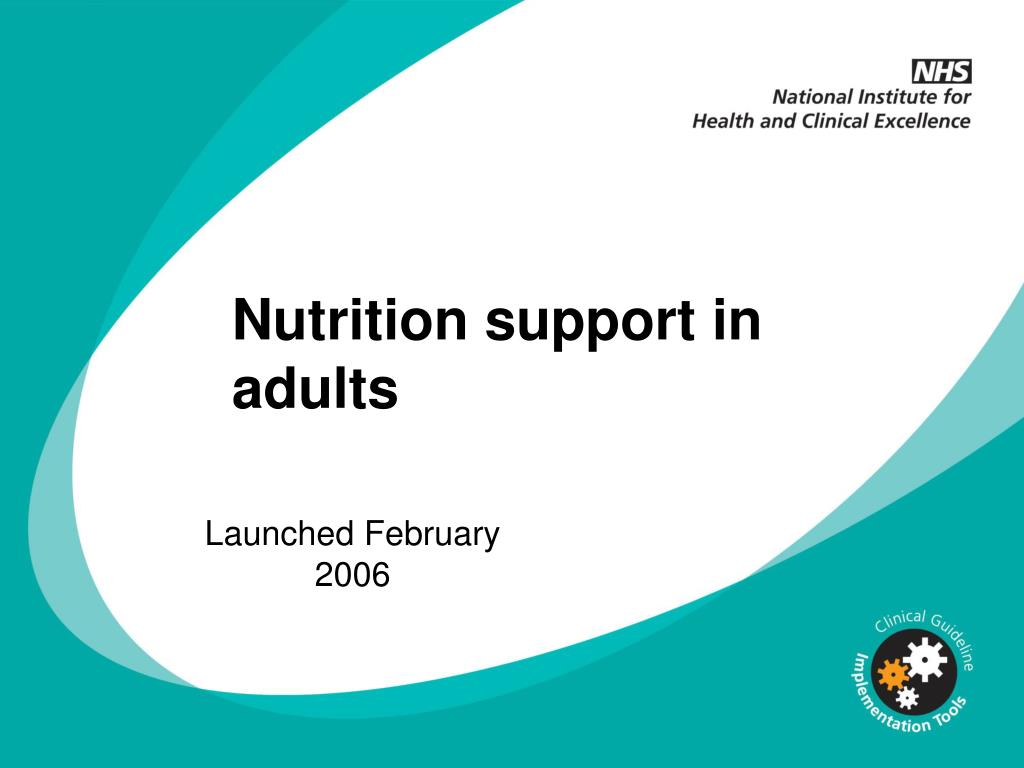 NHS
National Institute for
Health and Clinical Excellence

Nutrition support in adults

Launched February 2006

Clinical Guideline
Implementation Tools